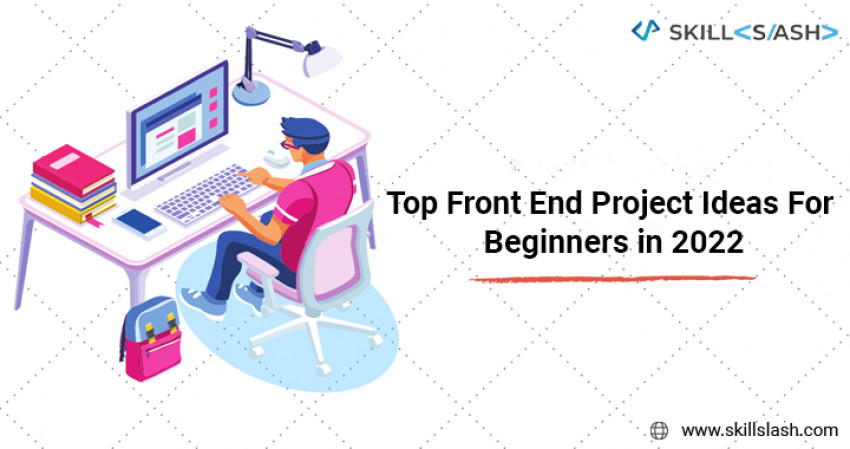 SKILL<S/ASH>

Top Front End Project Ideas For Beginners in 2022

www.skillslash.com